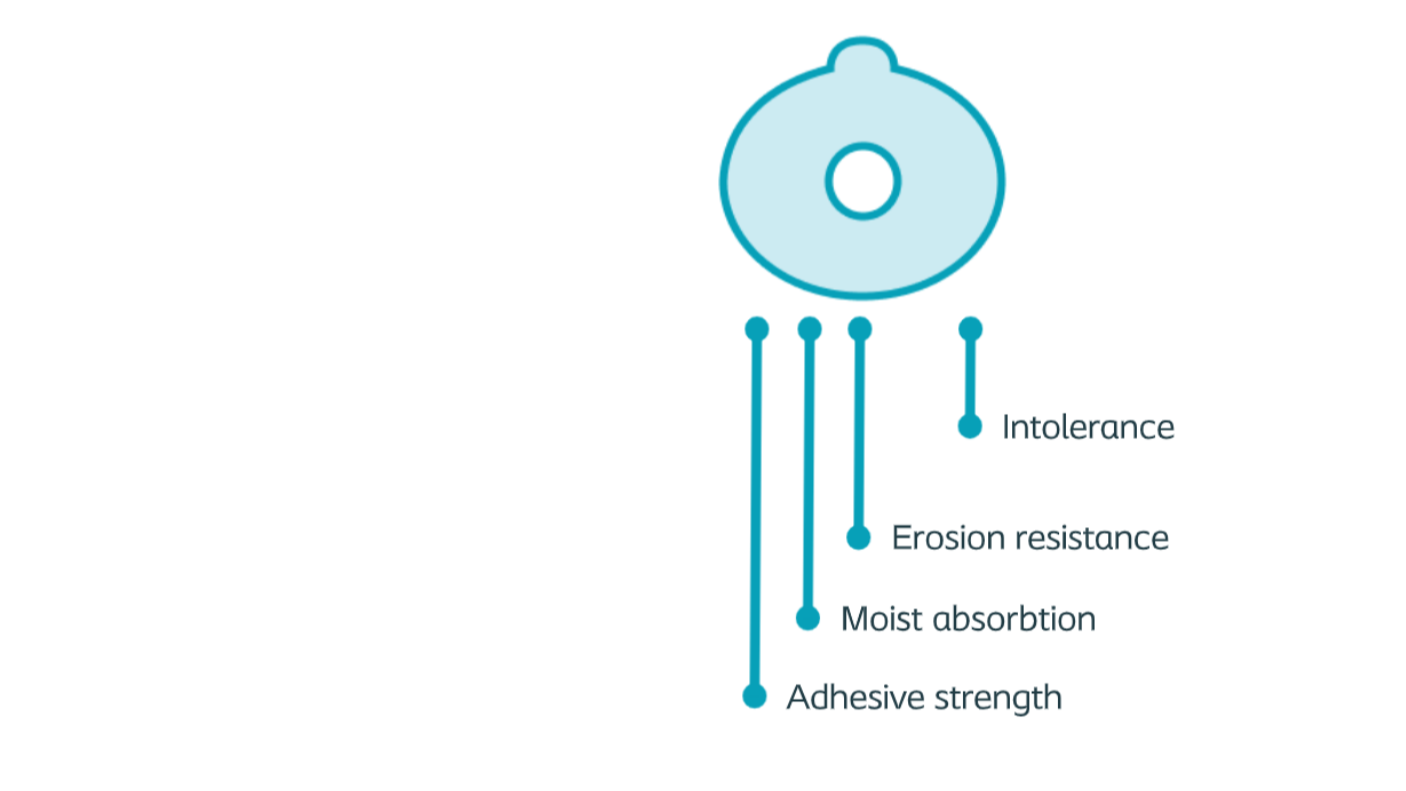 Intolerance

Erosion resistance

Moist absorbtion

Adhesive strength